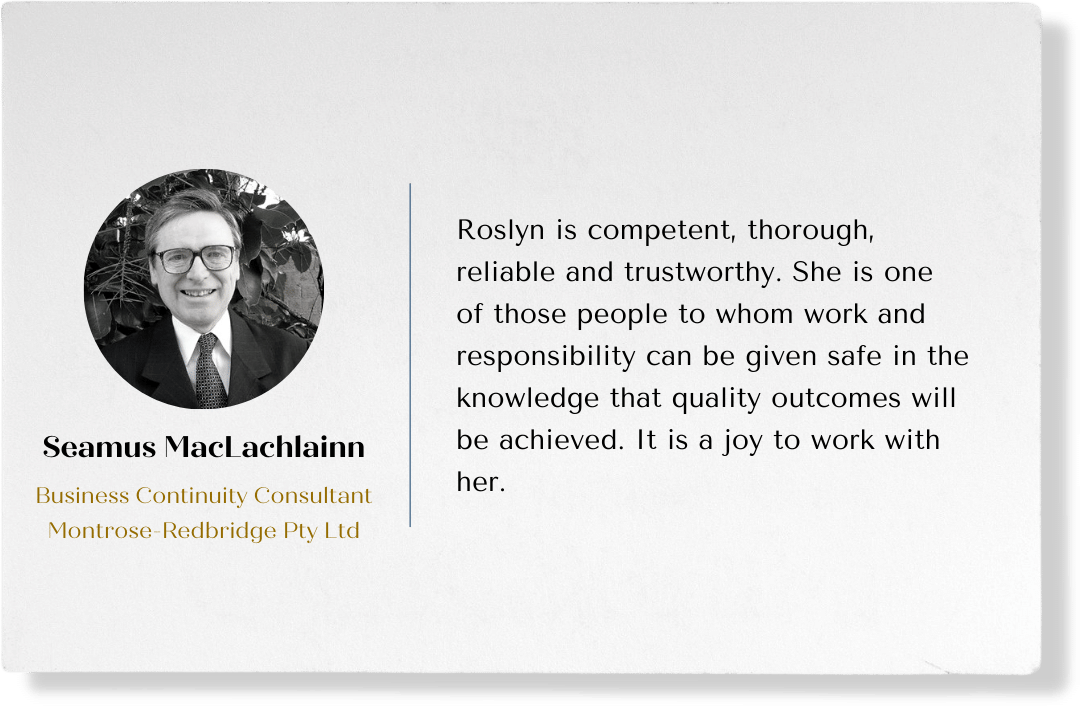 Seamus MacLachlainn

Business Continuity Consultant
Montrose-Redbridge Pty Ltd

Roslyn is competent, thorough, reliable and trustworthy. She is one of those people to whom work and responsibility can be given safe in the knowledge that quality outcomes will be achieved. It is a joy to work with her.